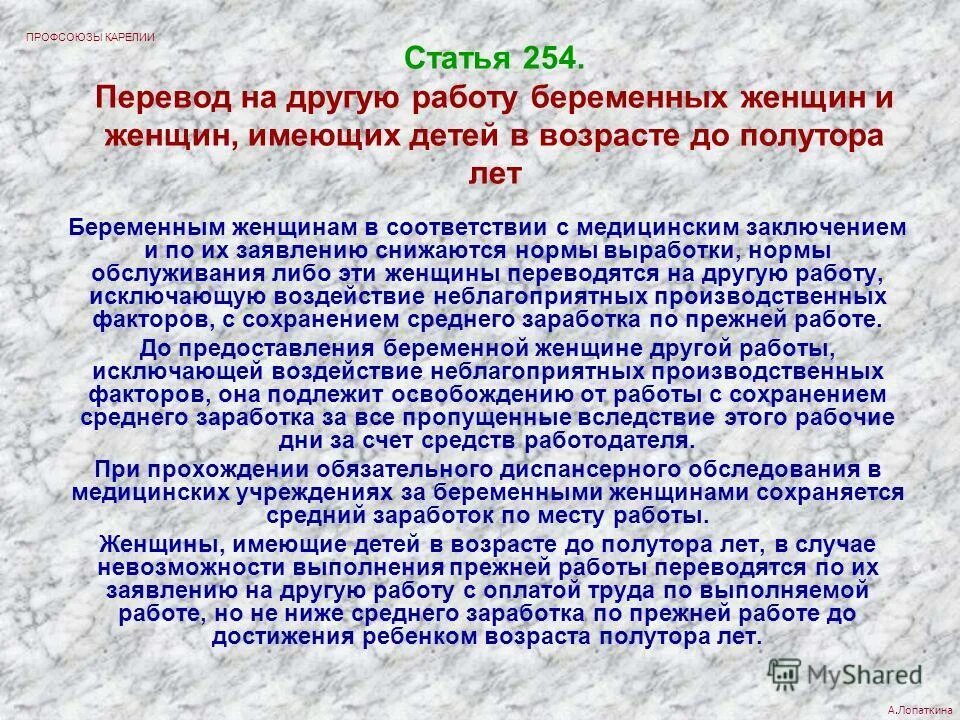 ПРОФСОЮЗЫ КАРЕЛИИ

Статья 254.

Перевод на другую работу беременных женщин и женщин, имеющих детей в возрасте до полутора лет

Беременным женщинам в соответствии с медицинским заключением и по их заявлению снижаются нормы выработки, нормы обслуживания либо эти женщины переводятся на другую работу, исключающую воздействие неблагоприятных производственных факторов, с сохранением среднего заработка по прежней работе.

До предоставления беременной женщине другой работы, исключающей воздействие неблагоприятных производственных факторов, она подлежит освобождению от работы с сохранением среднего заработка за все пропущенные вследствие этого рабочие дни за счет средств работодателя.

При прохождении обязательного диспансерного обследования в медицинских учреждениях за беременными женщинами сохраняется средний заработок по месту работы.

Женщины, имеющие детей в возрасте до полутора лет, в случае невозможности выполнения прежней работы переводятся по их заявлению на другую работу с оплатой труда по выполняемой работе, но не ниже среднего заработка по прежней работе до достижения ребенком возраста полутора лет.

MyShared

А.Лопаткина